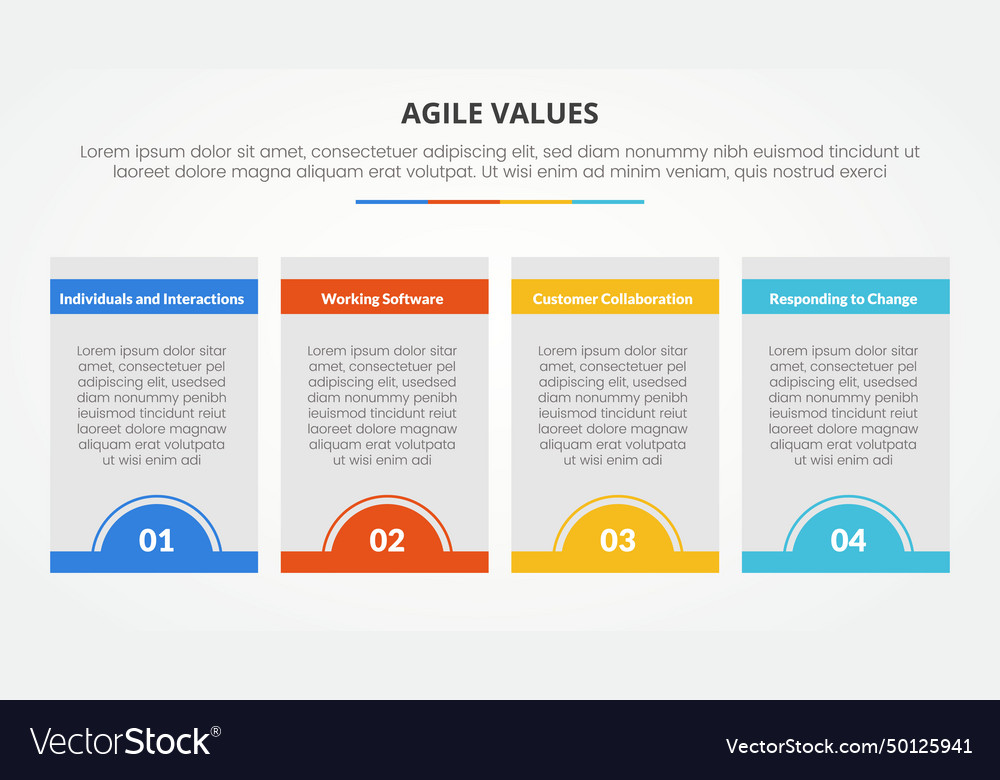 AGILE VALUES

Lorem ipsum dolor sit amet, consectetuer adipiscing elit, sed diam nonummy nibh euismod tincidunt ut laoreet dolore magna aliquam erat volutpat. Ut wisi enim ad minim veniam, quis nostrud exerci

Individuals and Interactions

Lorem ipsum dolor sitar amet, consectetuer pel adipiscing elit, usedsed diam nonummy penibh ieuismod tincidunt reiut laoreet dolore magnaw aliquam erat volutpata ut wisi enim adi

01

Working Software

Lorem ipsum dolor sitar amet, consectetuer pel adipiscing elit, usedsed diam nonummy penibh ieuismod tincidunt reiut laoreet dolore magnaw aliquam erat volutpata ut wisi enim adi

02

Customer Collaboration

Lorem ipsum dolor sitar amet, consectetuer pel adipiscing elit, usedsed diam nonummy penibh ieuismod tincidunt reiut laoreet dolore magnaw aliquam erat volutpata ut wisi enim adi

03

Responding to Change

Lorem ipsum dolor sitar amet, consectetuer pel adipiscing elit, usedsed diam nonummy penibh ieuismod tincidunt reiut laoreet dolore magnaw aliquam erat volutpata ut wisi enim adi

04

VectorStock®

VectorStock.com/50125941